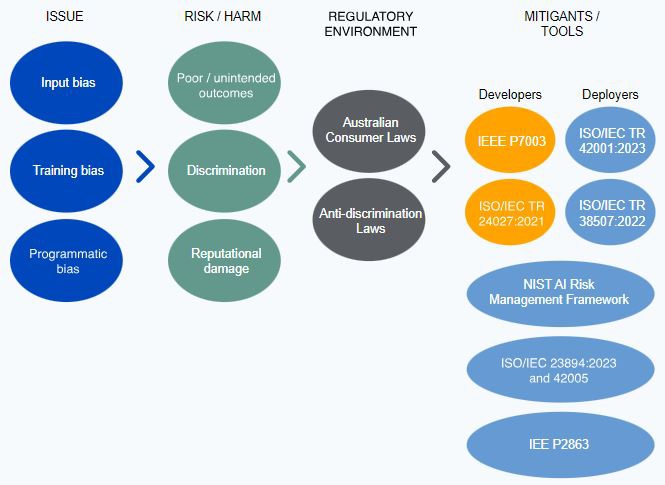 ISSUE

Input bias

Training bias

Programmatic bias

RISK / HARM

Poor / unintended outcomes

Discrimination

Reputational damage

REGULATORY ENVIRONMENT

Australian Consumer Laws

Anti-discrimination Laws

MITIGANTS / TOOLS

Developers

IEEE P7003

ISO/IEC TR 24027:2021

Deployers

ISO/IEC TR 42001:2023

ISO/IEC TR 38507:2022

NIST AI Risk Management Framework

ISO/IEC 23894:2023 and 42005

IEE P2863